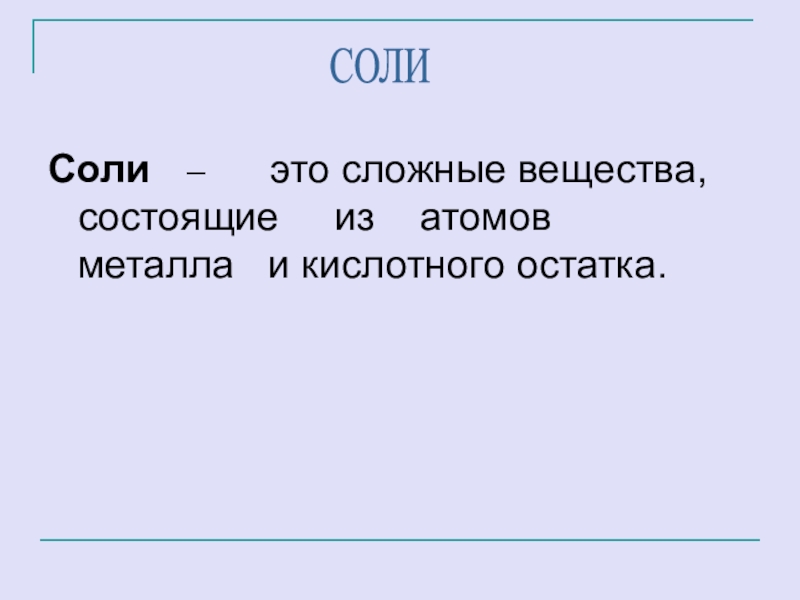 СОЛИ

Соли – это сложные вещества, состоящие из атомов металла и кислотного остатка.